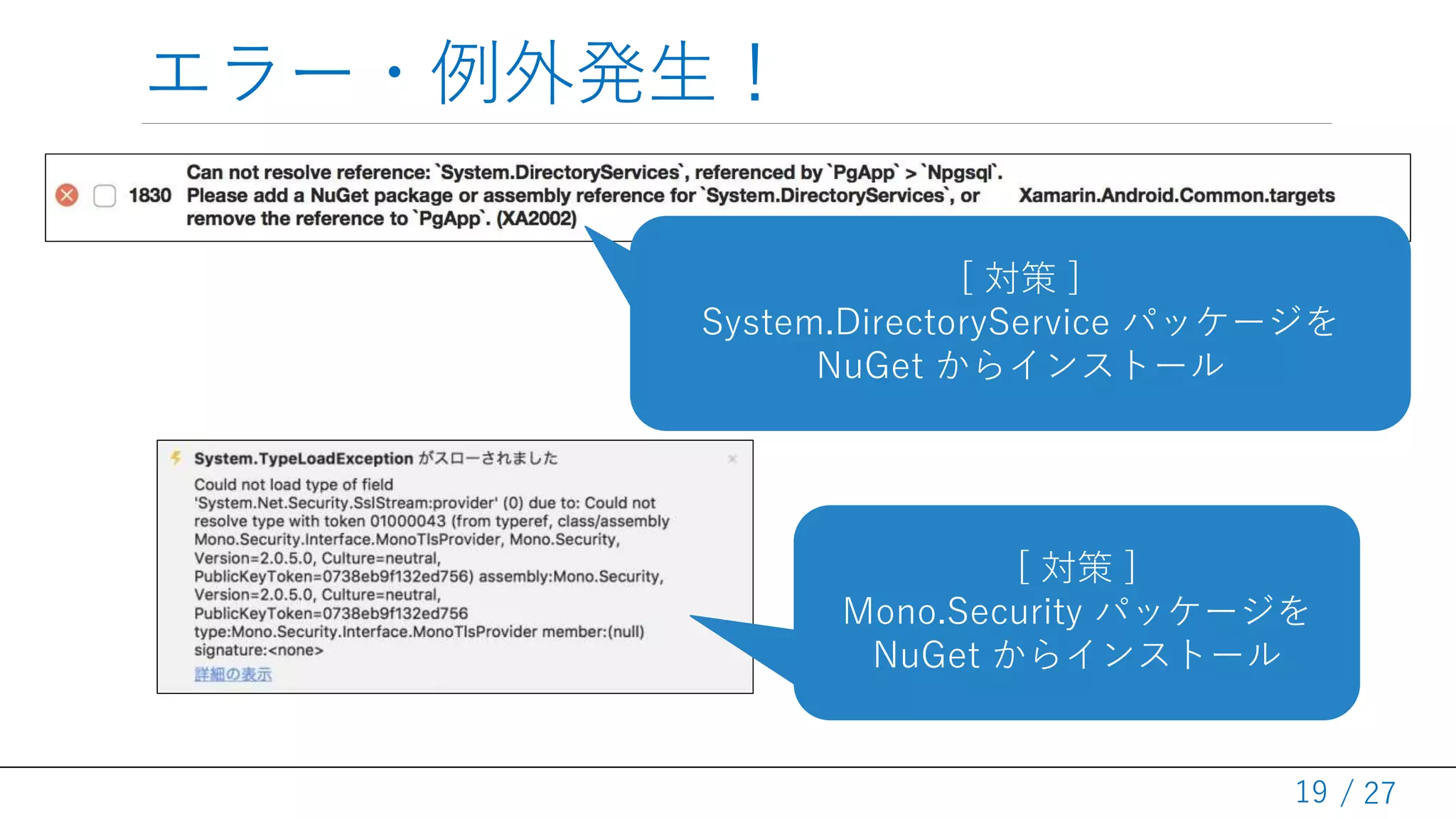 エラー・例外発生！

1830 Can not resolve reference: `System.DirectoryServices`, referenced by `PgApp` > `Npgsql`. Please add a NuGet package or assembly reference for `System.DirectoryServices`, or remove the reference to `PgApp`. (XA2002) Xamarin.Android.Common.targets

[ 対策 ]
System.DirectoryService パッケージを
NuGet からインストール

System.TypeLoadException がスローされました
Could not load type of field 'System.Net.Security.SslStream:provider' (0) due to: Could not resolve type with token 01000043 (from typeref, class/assembly Mono.Security.Interface.MonoTlsProvider, Mono.Security, Version=2.0.5.0, Culture=neutral, PublicKeyToken=0738eb9f132ed756) assembly:Mono.Security, Version=2.0.5.0, Culture=neutral, PublicKeyToken=0738eb9f132ed756 type:Mono.Security.Interface.MonoTlsProvider member:(null) signature:<none>
詳細の表示

[ 対策 ]
Mono.Security パッケージを
NuGet からインストール

19 / 27